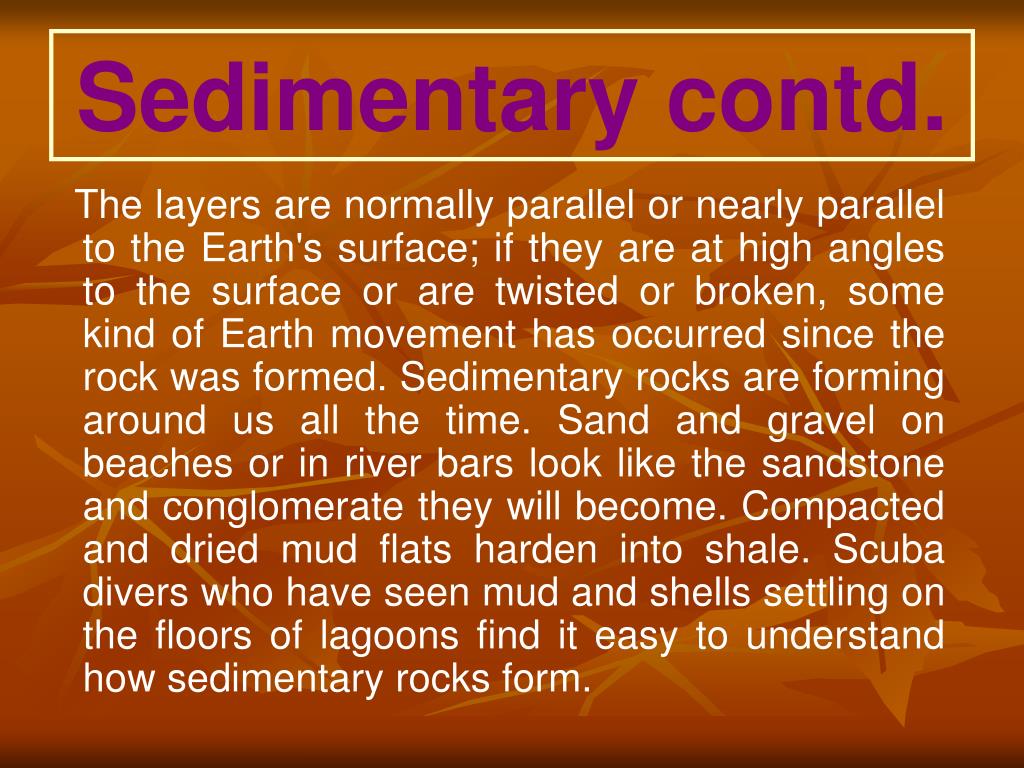 Sedimentary contd.

The layers are normally parallel or nearly parallel to the Earth's surface; if they are at high angles to the surface or are twisted or broken, some kind of Earth movement has occurred since the rock was formed. Sedimentary rocks are forming around us all the time. Sand and gravel on beaches or in river bars look like the sandstone and conglomerate they will become. Compacted and dried mud flats harden into shale. Scuba divers who have seen mud and shells settling on the floors of lagoons find it easy to understand how sedimentary rocks form.